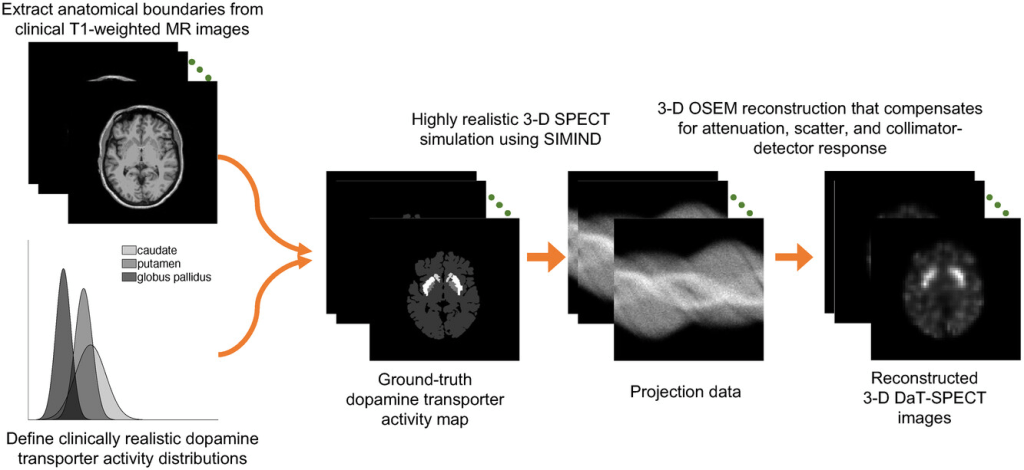 Extract anatomical boundaries from clinical T1-weighted MR images

caudate
putamen
globus pallidus

Define clinically realistic dopamine transporter activity distributions

Highly realistic 3-D SPECT simulation using SIMIND

Ground-truth dopamine transporter activity map

3-D OSEM reconstruction that compensates for attenuation, scatter, and collimator-detector response

Projection data

Reconstructed 3-D DaT-SPECT images